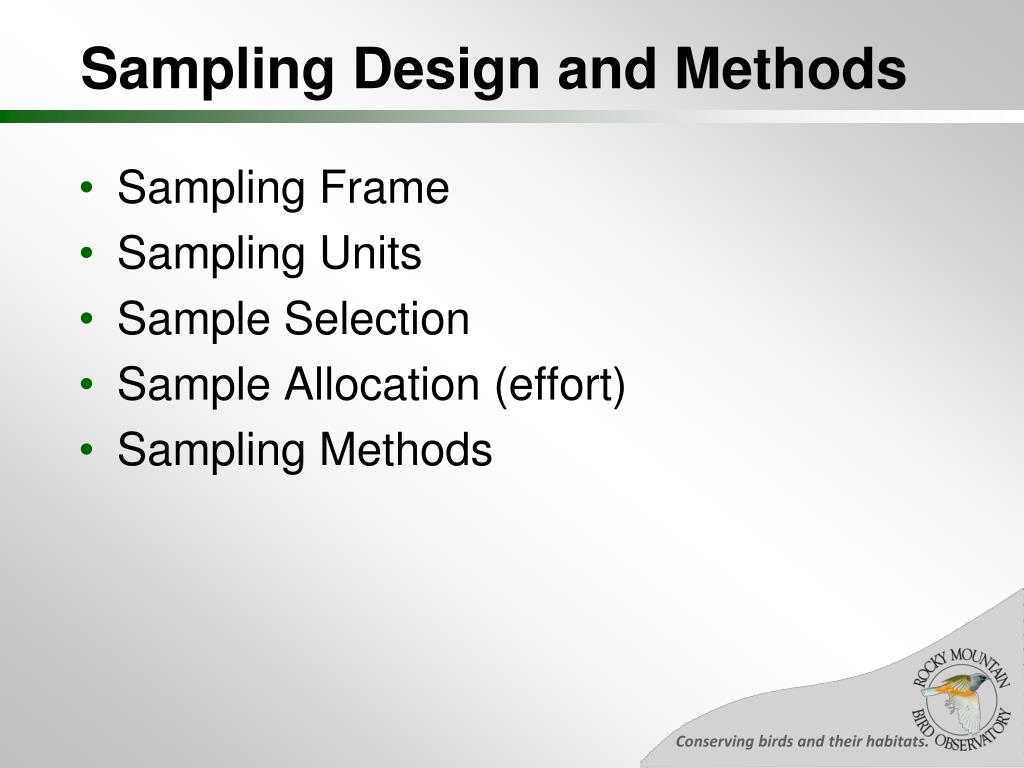 Sampling Design and Methods

• Sampling Frame
• Sampling Units
• Sample Selection
• Sample Allocation (effort)
• Sampling Methods

ROCKY MOUNTAIN BIRD OBSERVATORY

Conserving birds and their habitats.